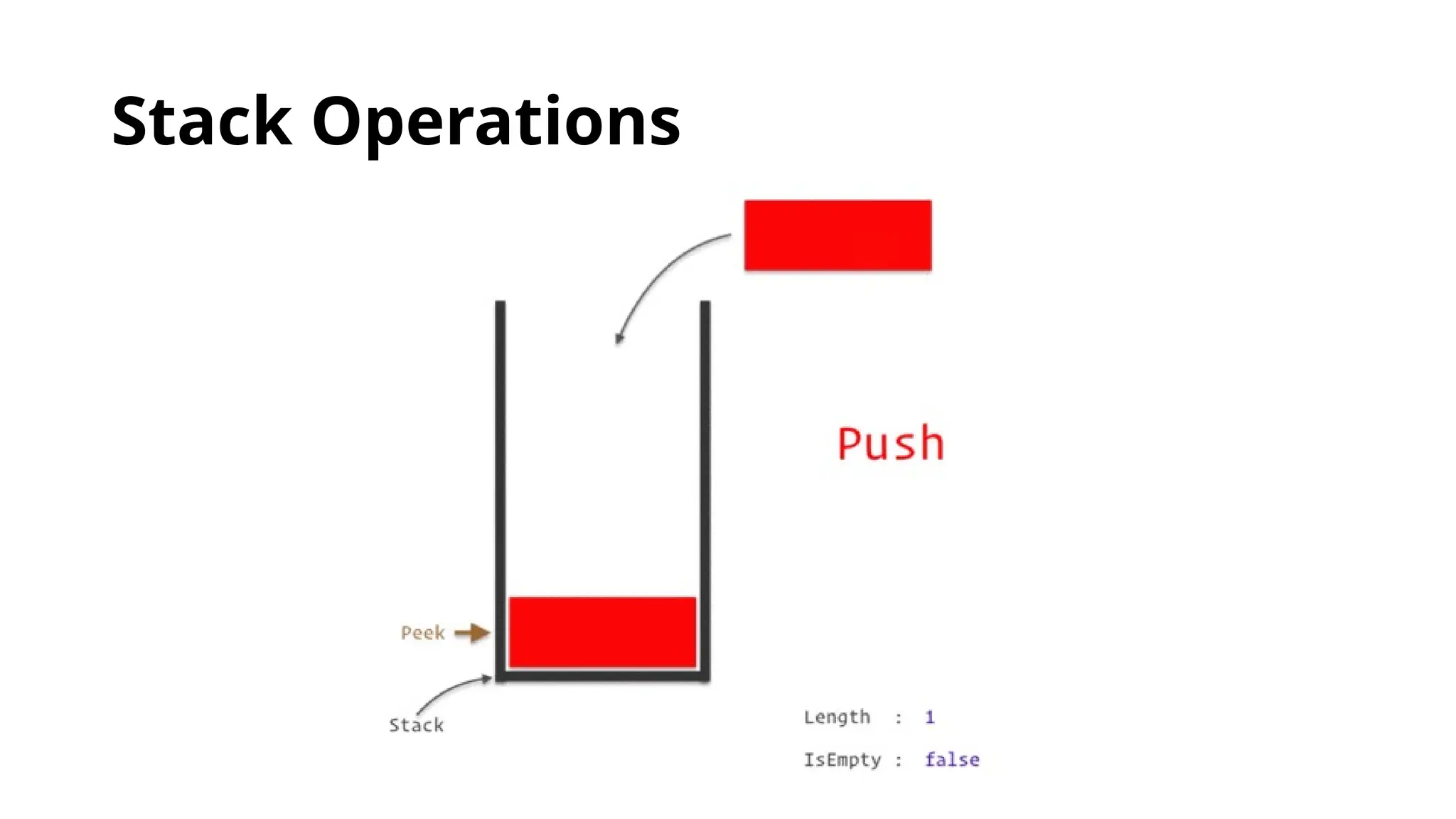 Stack Operations

Push

Peek

Stack

Length : 1

IsEmpty : false